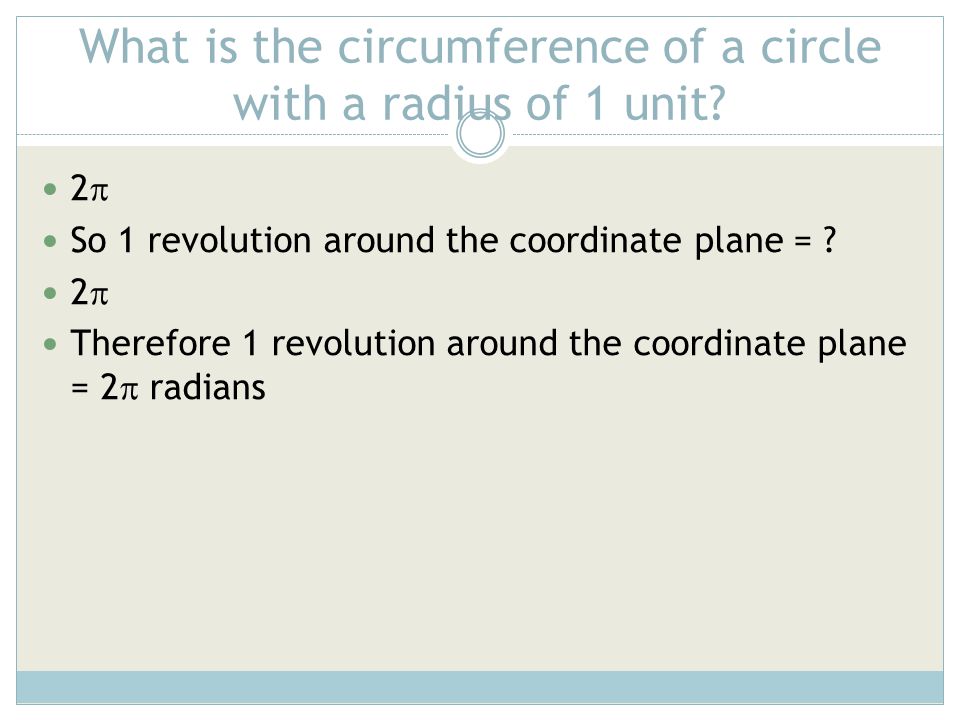 What is the circumference of a circle with a radius of 1 unit?

- $2\pi$
- So 1 revolution around the coordinate plane = ?
- $2\pi$
- Therefore 1 revolution around the coordinate plane = $2\pi$ radians